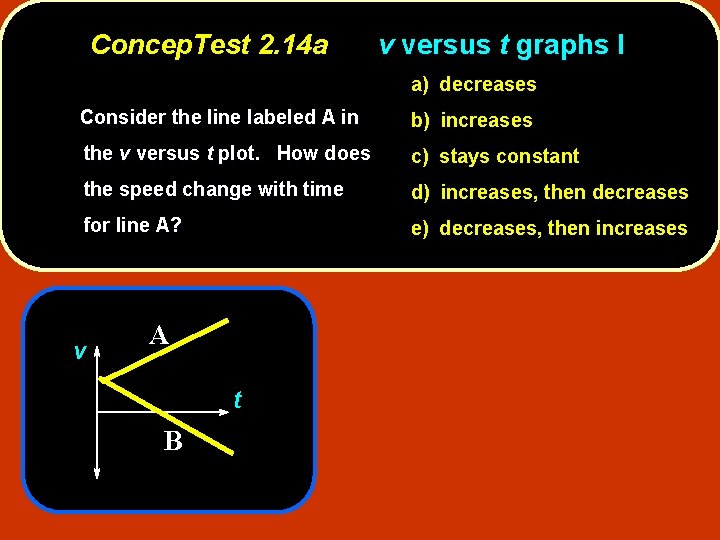 ConcepTest 2.14a v versus t graphs I

Consider the line labeled A in the v versus t plot. How does the speed change with time for line A?

a) decreases
b) increases
c) stays constant
d) increases, then decreases
e) decreases, then increases

v
A
t
B